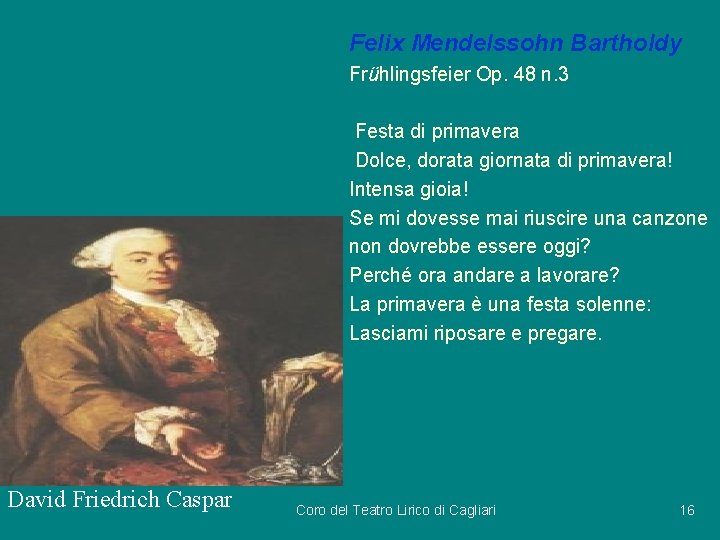 Felix Mendelssohn Bartholdy
Frühlingsfeier Op. 48 n.3

Festa di primavera
Dolce, dorata giornata di primavera!
Intensa gioia!
Se mi dovesse mai riuscire una canzone non dovrebbe essere oggi?
Perché ora andare a lavorare?
La primavera è una festa solenne:
Lasciami riposare e pregare.

David Friedrich Caspar

Coro del Teatro Lirico di Cagliari

16